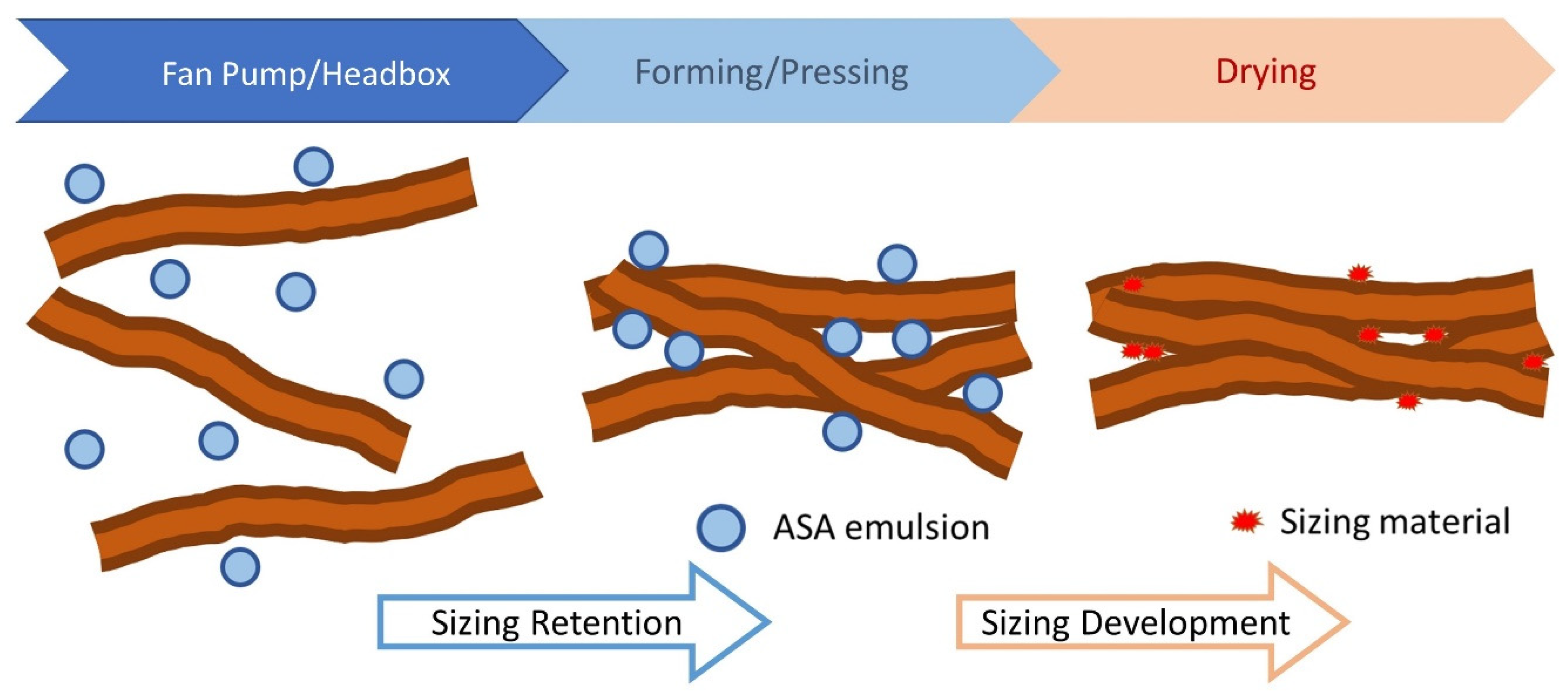 Fan Pump/Headbox

Forming/Pressing

Drying

ASA emulsion

Sizing material

Sizing Retention

Sizing Development